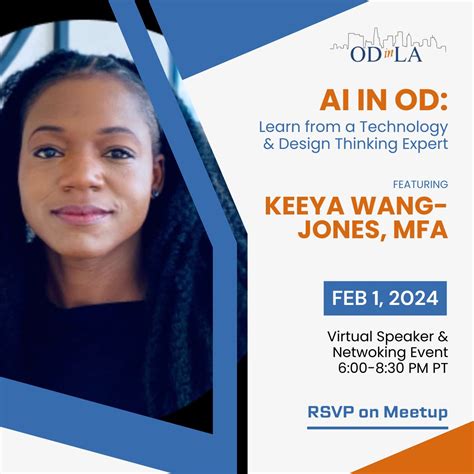 OD in LA

AI IN OD:
Learn from a Technology & Design Thinking Expert

FEATURING
KEEYA WANG-JONES, MFA

FEB 1, 2024

Virtual Speaker & Netwoking Event
6:00-8:30 PM PT

RSVP on Meetup